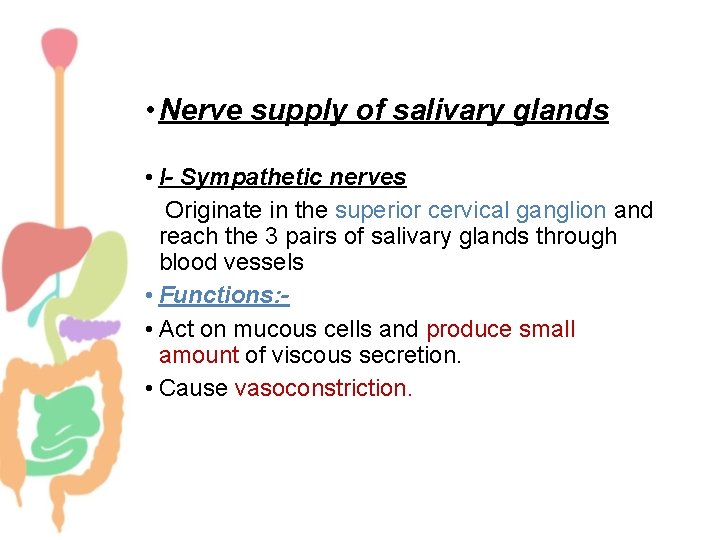 • Nerve supply of salivary glands

• I- Sympathetic nerves

Originate in the superior cervical ganglion and reach the 3 pairs of salivary glands through blood vessels

• Functions:-

• Act on mucous cells and produce small amount of viscous secretion.

• Cause vasoconstriction.